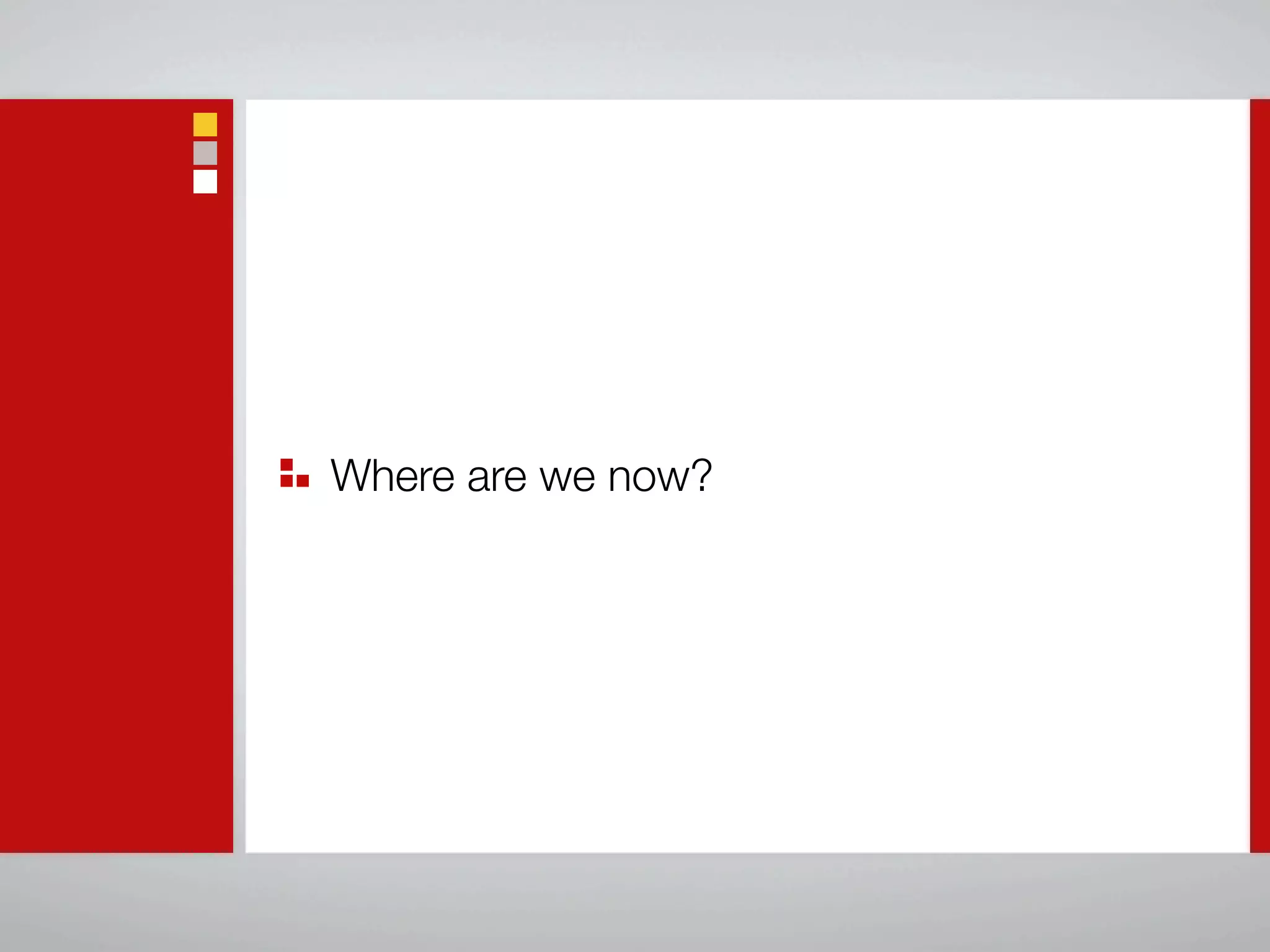 Where are we now?